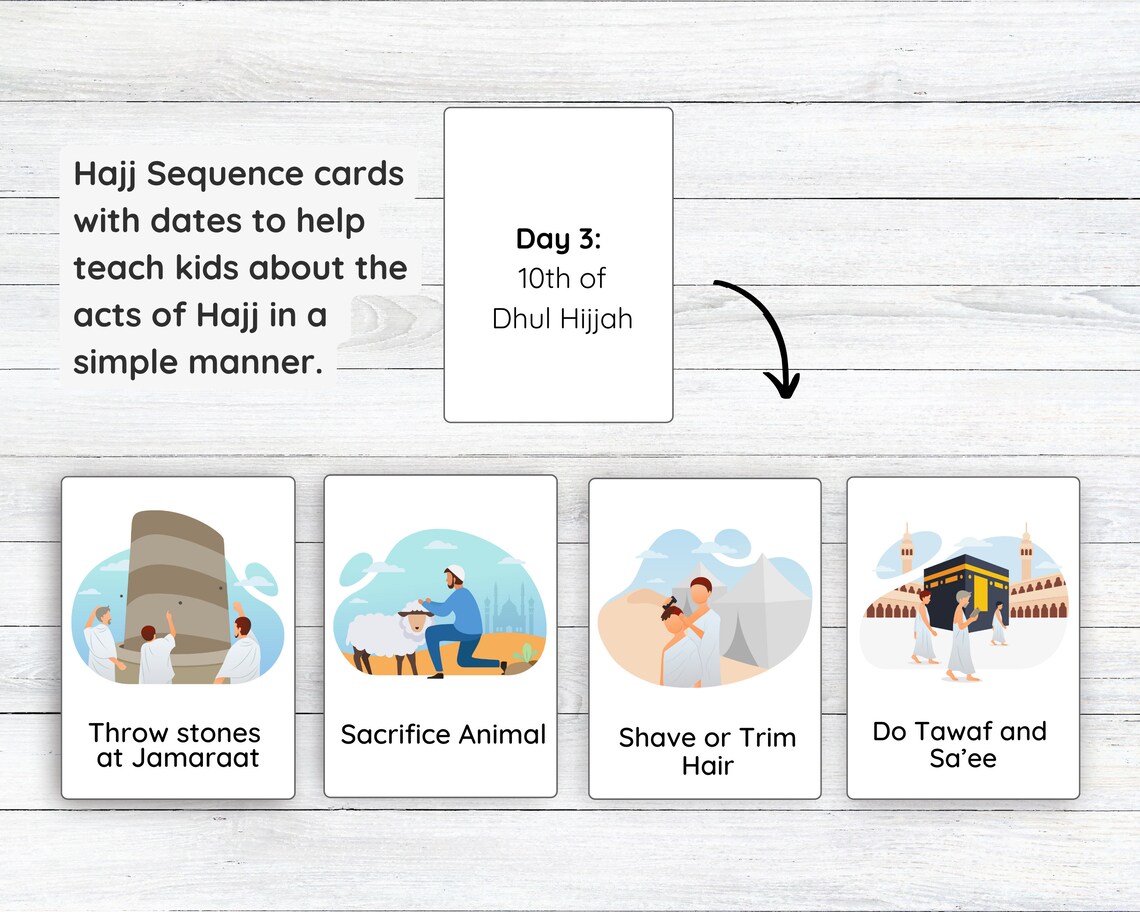 Hajj Sequence cards with dates to help teach kids about the acts of Hajj in a simple manner.

**Day 3:**
10th of
Dhul Hijjah

Throw stones at Jamaraat

Sacrifice Animal

Shave or Trim Hair

Do Tawaf and Sa'ee